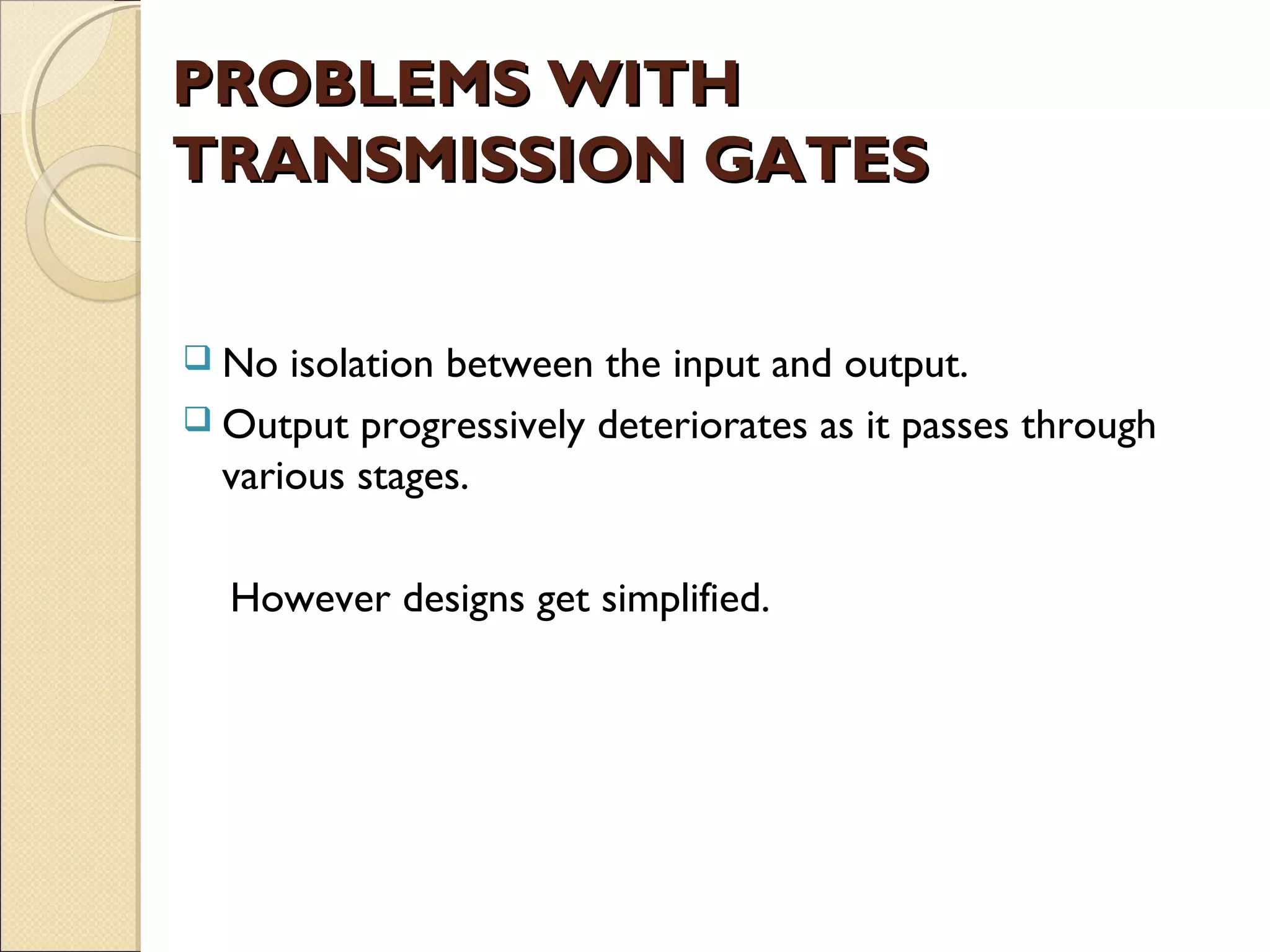 PROBLEMS WITH TRANSMISSION GATES

❑ No isolation between the input and output.
❑ Output progressively deteriorates as it passes through various stages.

However designs get simplified.